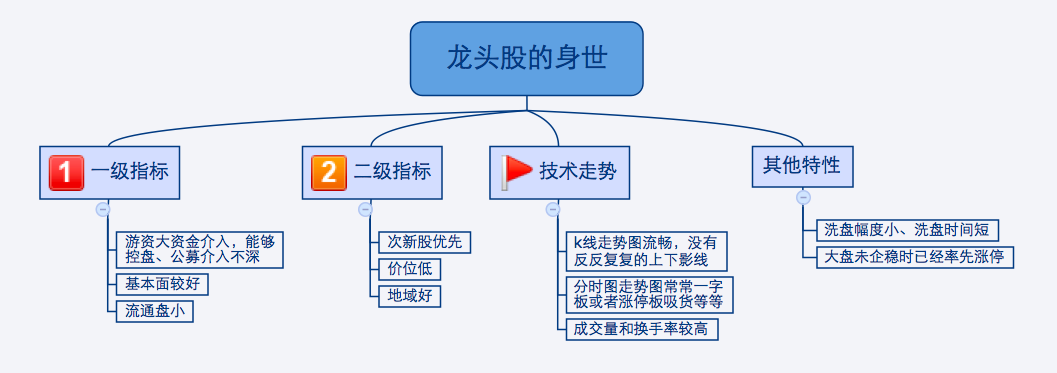 龙头股的身世

1 一级指标

游资大资金介入，能够控盘、公募介入不深

基本面较好

流通盘小

2 二级指标

次新股优先

价位低

地域好

技术走势

k线走势图流畅，没有反反复复的上下影线

分时图走势图常常一字板或者涨停板吸货等等

成交量和换手率较高

其他特性

洗盘幅度小、洗盘时间短

大盘未企稳时已经率先涨停